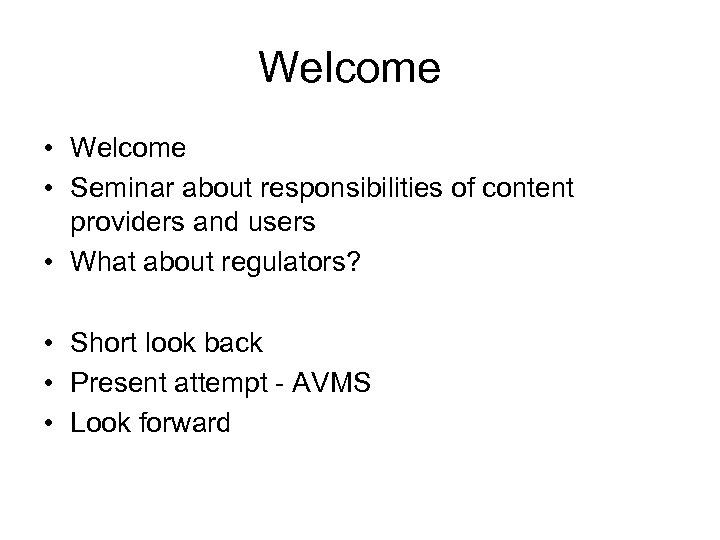 Welcome

• Welcome
• Seminar about responsibilities of content providers and users
• What about regulators?

• Short look back
• Present attempt - AVMS
• Look forward